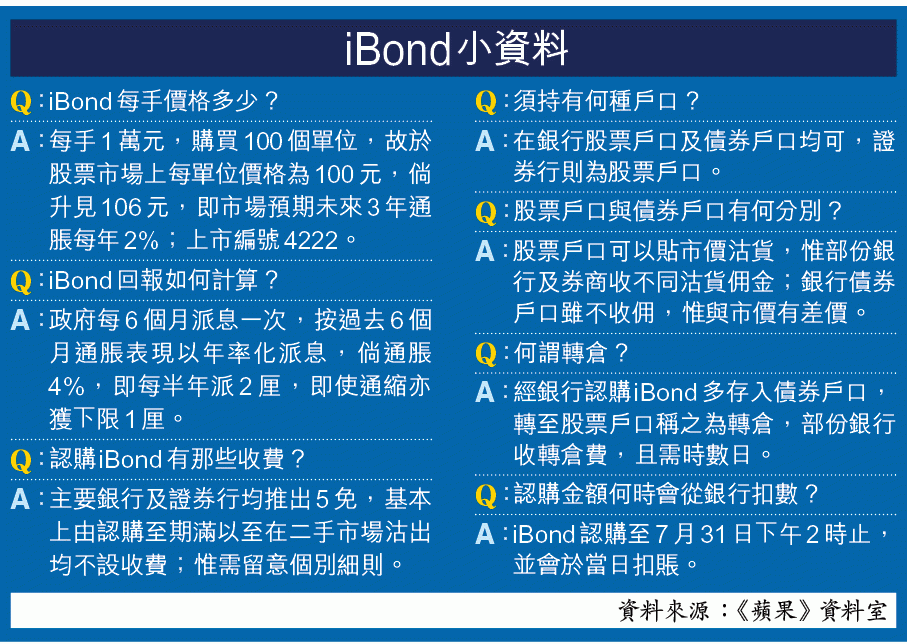 iBond小資料

Q：iBond每手價格多少？

A：每手1萬元，購買100個單位，故於股票市場上每單位價格為100元，倘升見106元，即市場預期未來3年通脹每年2%；上市編號4222。

Q：iBond回報如何計算？

A：政府每6個月派息一次，按過去6個月通脹表現以年率化派息，倘通脹4%，即每半年派2厘，即使通縮亦獲下限1厘。

Q：認購iBond有那些收費？

A：主要銀行及證券行均推出5免，基本上由認購至期滿以至在二手市場沽出均不設收費；惟需留意個別細則。

Q：須持有何種戶口？

A：在銀行股票戶口及債券戶口均可，證券行則為股票戶口。

Q：股票戶口與債券戶口有何分別？

A：股票戶口可以貼市價沽貨，惟部份銀行及券商收不同沽貨佣金；銀行債券戶口雖不收佣，惟與市價有差價。

Q：何謂轉倉？

A：經銀行認購iBond多存入債券戶口，轉至股票戶口稱之為轉倉，部份銀行收轉倉費，且需時數日。

Q：認購金額何時會從銀行扣數？

A：iBond認購至7月31日下午2時止，並會於當日扣賬。

資料來源：《蘋果》資料室